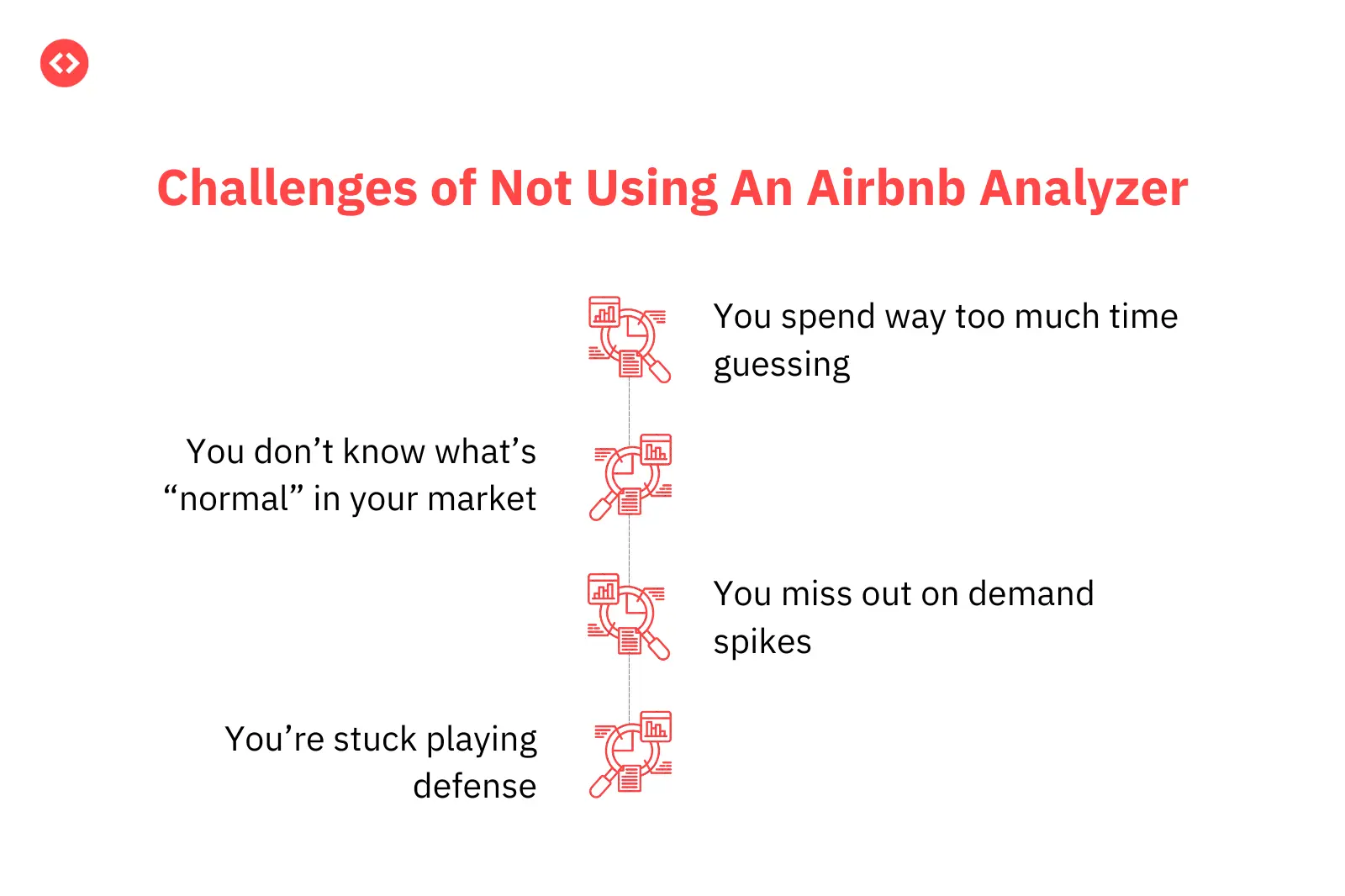 Challenges of Not Using An Airbnb Analyzer

You spend way too much time guessing

You don’t know what’s “normal” in your market

You miss out on demand spikes

You’re stuck playing defense